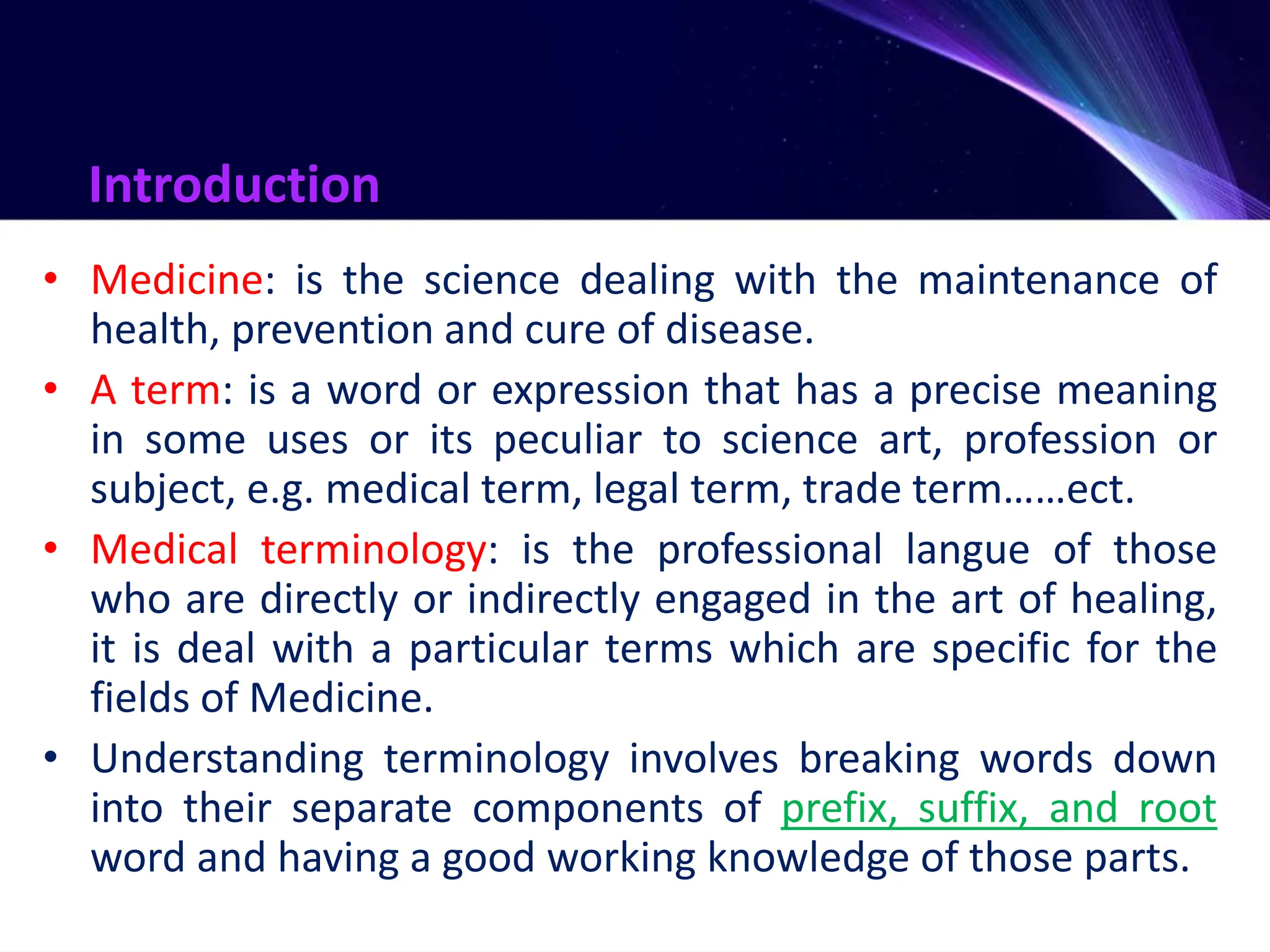 Introduction

• Medicine: is the science dealing with the maintenance of health, prevention and cure of disease.

• A term: is a word or expression that has a precise meaning in some uses or its peculiar to science art, profession or subject, e.g. medical term, legal term, trade term……ect.

• Medical terminology: is the professional langue of those who are directly or indirectly engaged in the art of healing, it is deal with a particular terms which are specific for the fields of Medicine.

• Understanding terminology involves breaking words down into their separate components of prefix, suffix, and root word and having a good working knowledge of those parts.